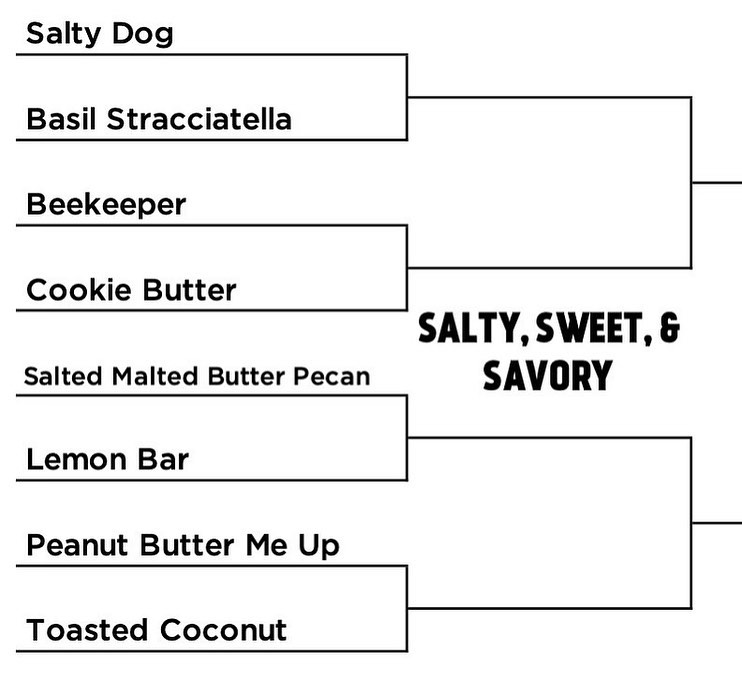 Salty Dog

Basil Stracciatella

Beekeeper

Cookie Butter

Salted Malted Butter Pecan

Lemon Bar

Peanut Butter Me Up

Toasted Coconut

SALTY, SWEET, & SAVORY